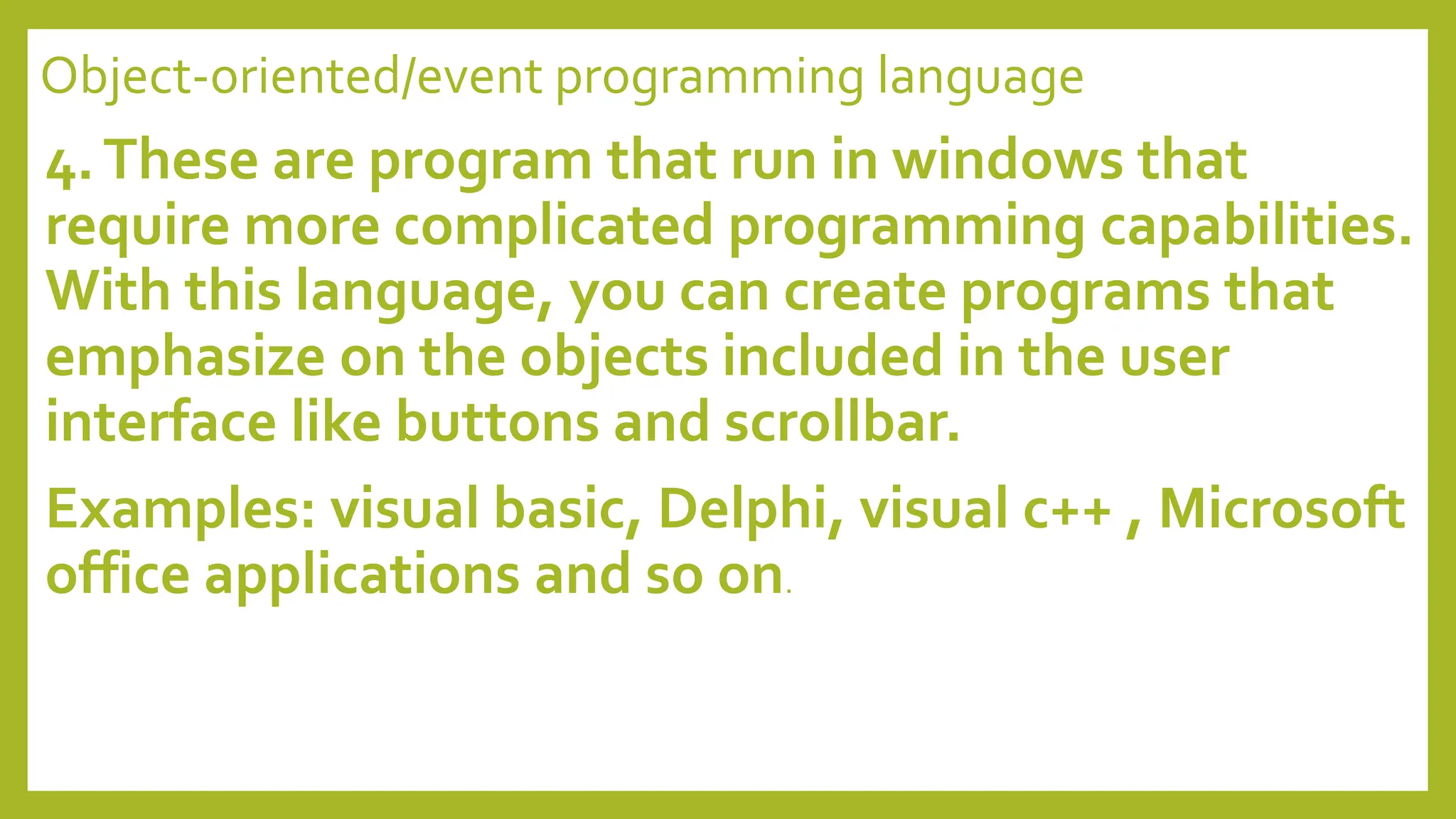 Object-oriented/event programming language

4. These are program that run in windows that require more complicated programming capabilities. With this language, you can create programs that emphasize on the objects included in the user interface like buttons and scrollbar.

Examples: visual basic, Delphi, visual c++ , Microsoft office applications and so on.